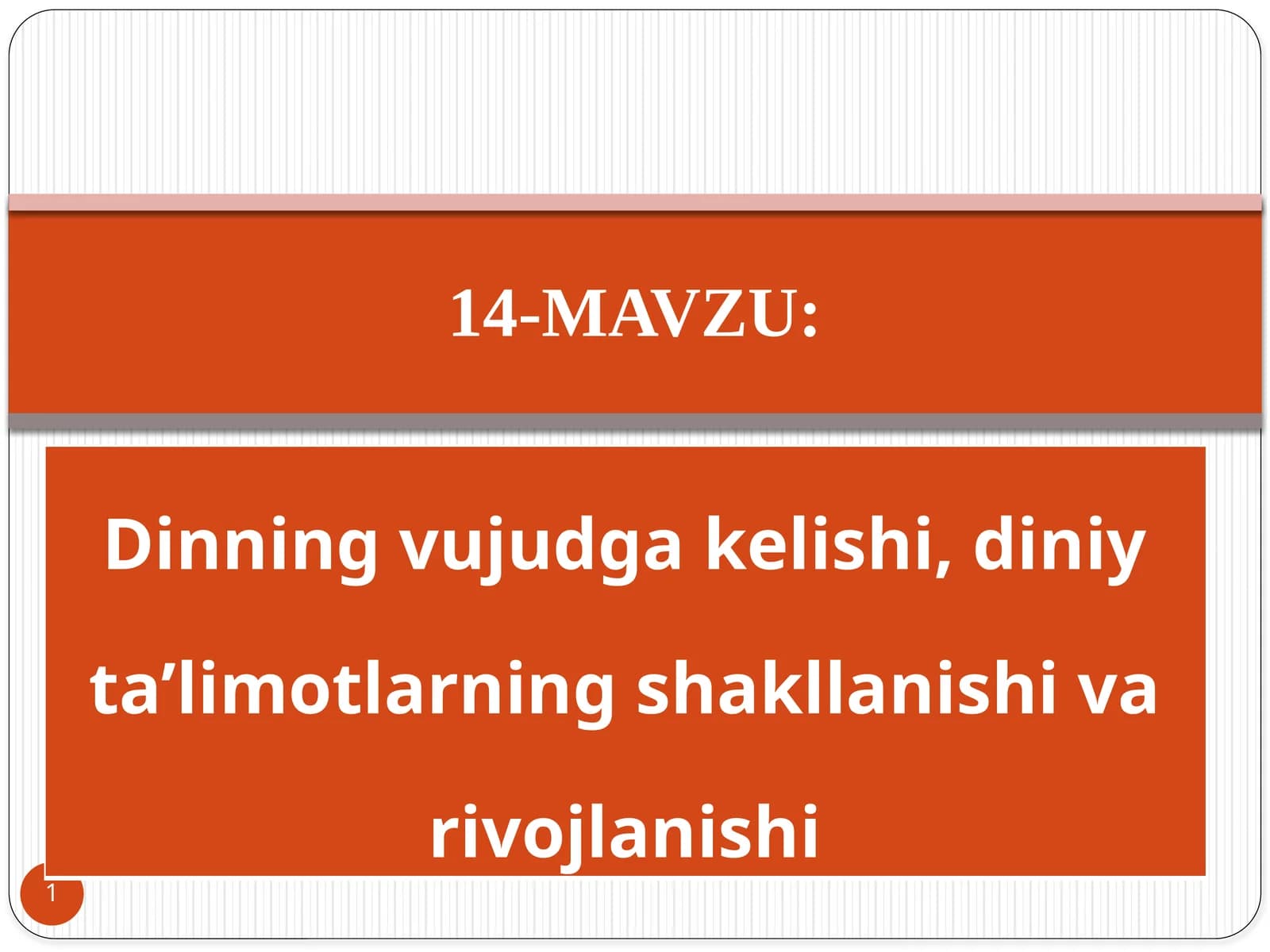 14-MAVZU:

Dinning vujudga kelishi, diniy ta’limotlarning shakllanishi va rivojlanishi

1